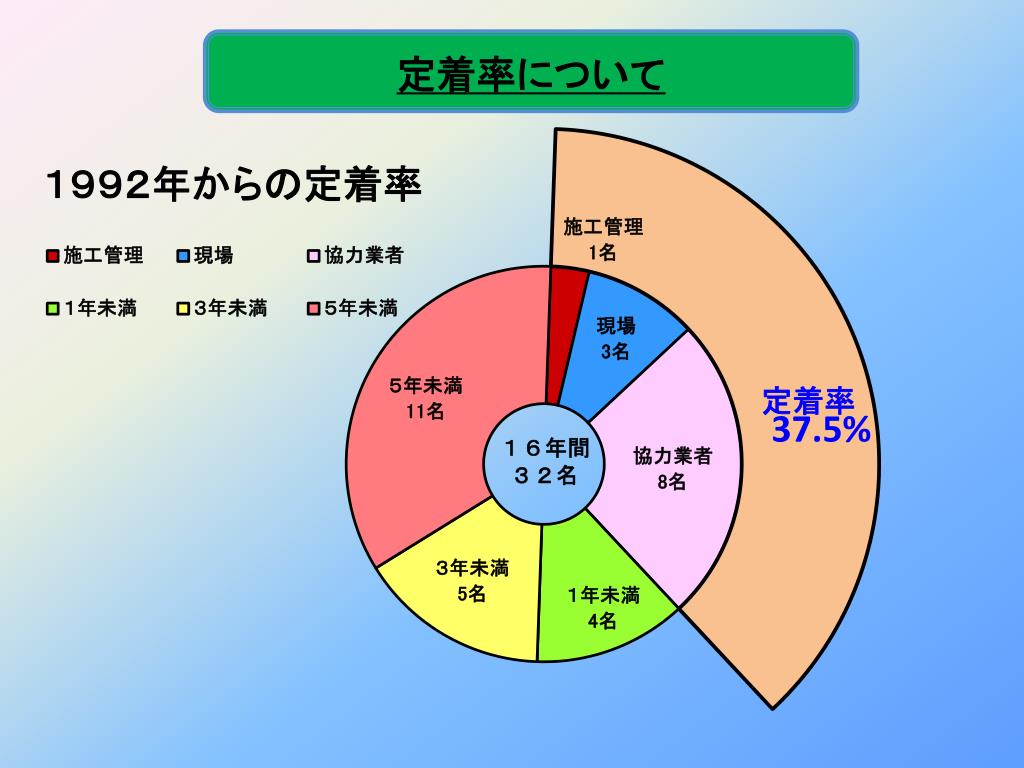 定着率について

1992年からの定着率

施工管理　現場　協力業者

1年未満　3年未満　5年未満

施工管理
1名

現場
3名

協力業者
8名

1年未満
4名

3年未満
5名

5年未満
11名

１６年間
３２名

定着率
37.5%